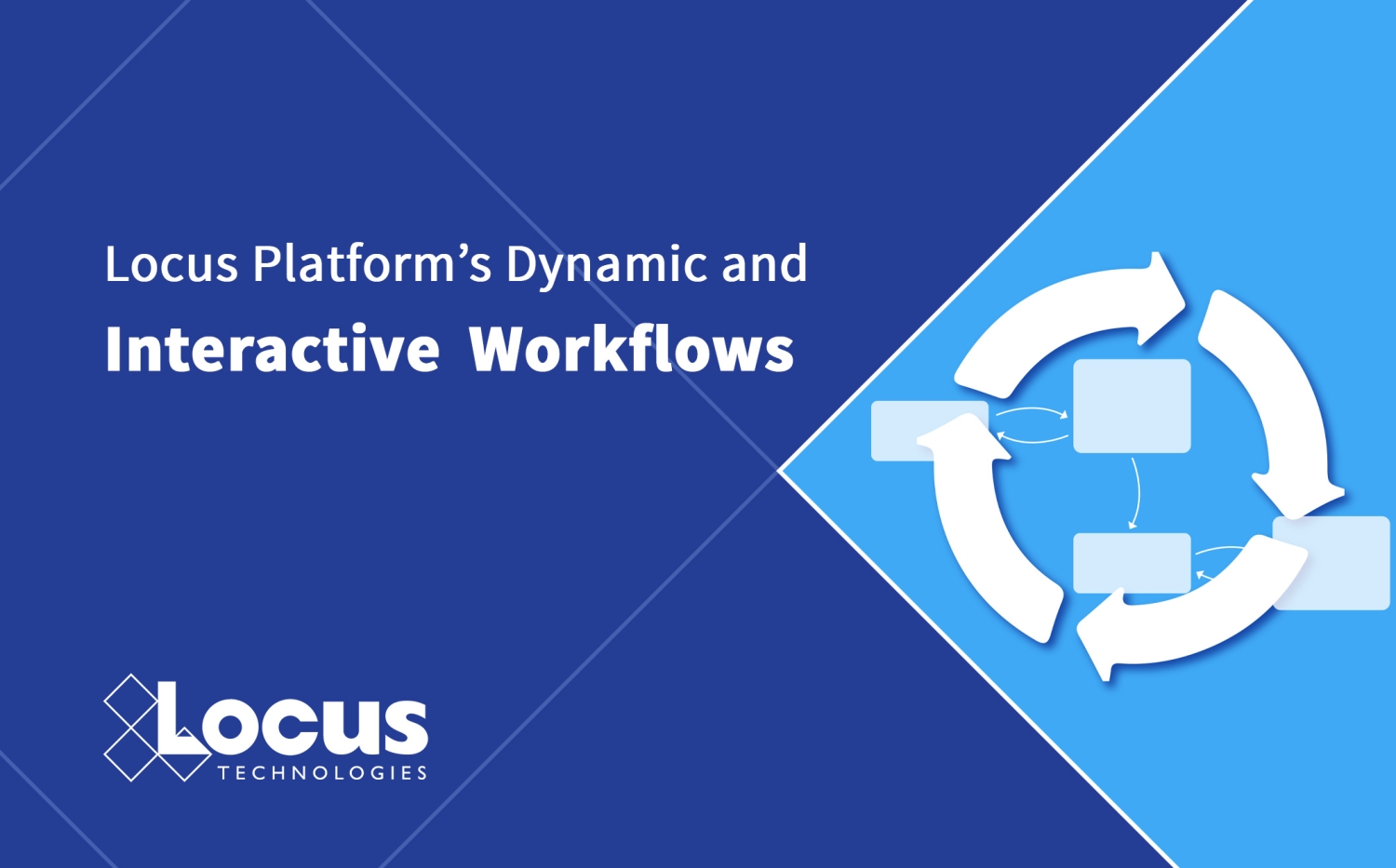 Locus Platform’s Dynamic and
Interactive Workflows

Locus
TECHNOLOGIES